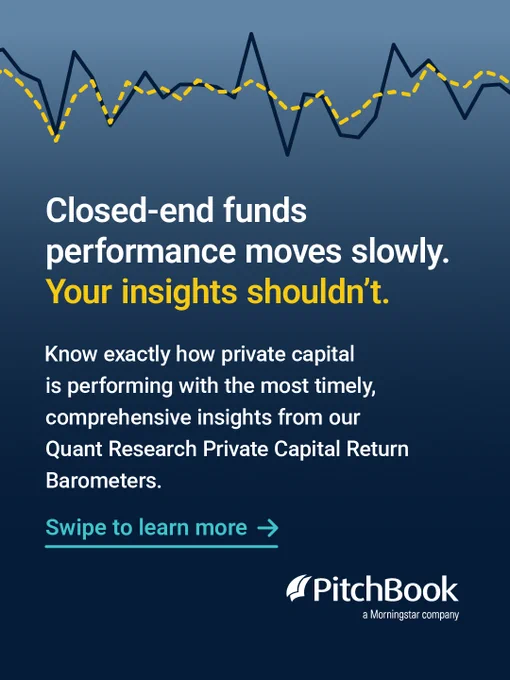 Closed-end funds performance moves slowly. Your insights shouldn't.

Know exactly how private capital is performing with the most timely, comprehensive insights from our Quant Research Private Capital Return Barometers.

Swipe to learn more →

PitchBook
a Morningstar company